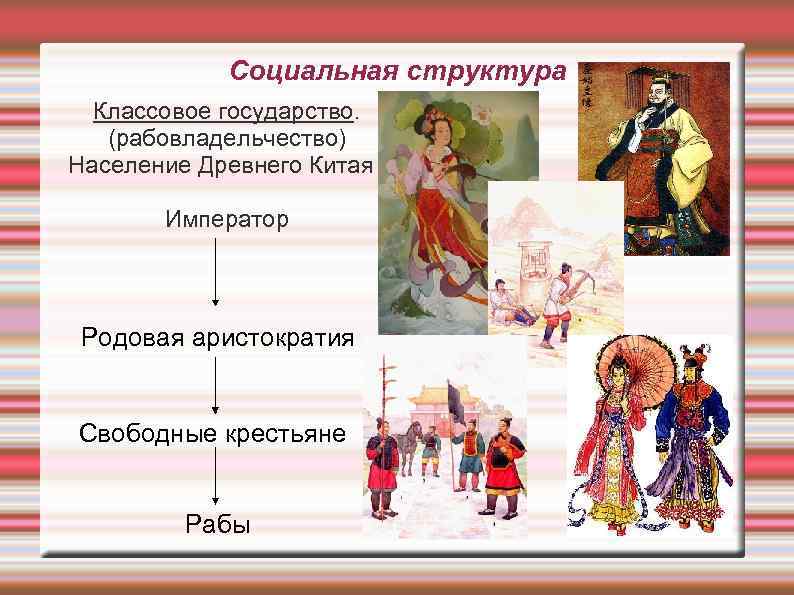 Социальная структура

Классовое государство.
(рабовладельчество)
Население Древнего Китая

Император

Родовая аристократия

Свободные крестьяне

Рабы